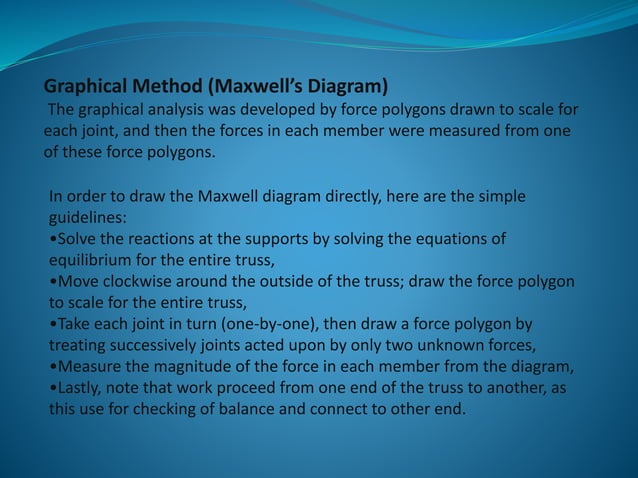 Graphical Method (Maxwell's Diagram)
The graphical analysis was developed by force polygons drawn to scale for each joint, and then the forces in each member were measured from one of these force polygons.

In order to draw the Maxwell diagram directly, here are the simple guidelines:
•Solve the reactions at the supports by solving the equations of equilibrium for the entire truss,
•Move clockwise around the outside of the truss; draw the force polygon to scale for the entire truss,
•Take each joint in turn (one-by-one), then draw a force polygon by treating successively joints acted upon by only two unknown forces,
•Measure the magnitude of the force in each member from the diagram,
•Lastly, note that work proceed from one end of the truss to another, as this use for checking of balance and connect to other end.